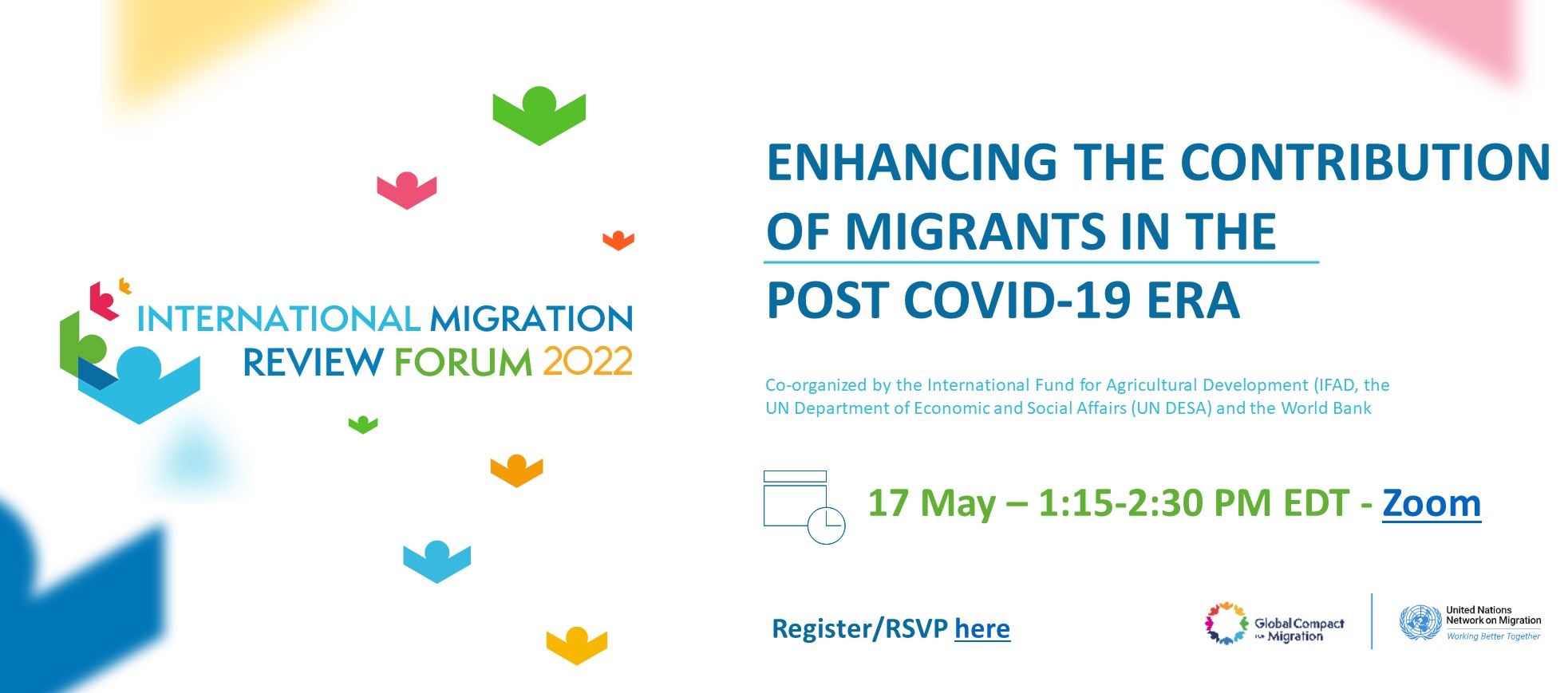 INTERNATIONAL MIGRATION REVIEW FORUM 2022

ENHANCING THE CONTRIBUTION OF MIGRANTS IN THE POST COVID-19 ERA

Co-organized by the International Fund for Agricultural Development (IFAD, the UN Department of Economic and Social Affairs (UN DESA) and the World Bank

17 May – 1:15-2:30 PM EDT - Zoom

Register/RSVP here

Global Compact for Migration

United Nations Network on Migration
Working Better Together